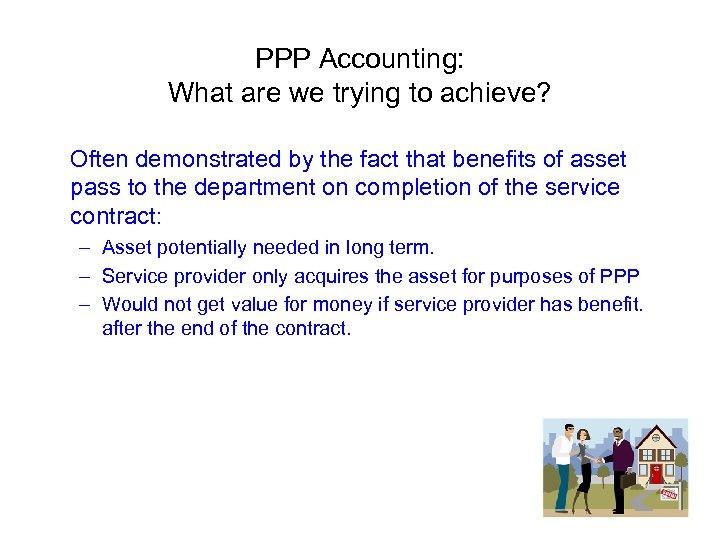 PPP Accounting:
What are we trying to achieve?

Often demonstrated by the fact that benefits of asset pass to the department on completion of the service contract:

– Asset potentially needed in long term.
– Service provider only acquires the asset for purposes of PPP
– Would not get value for money if service provider has benefit. after the end of the contract.